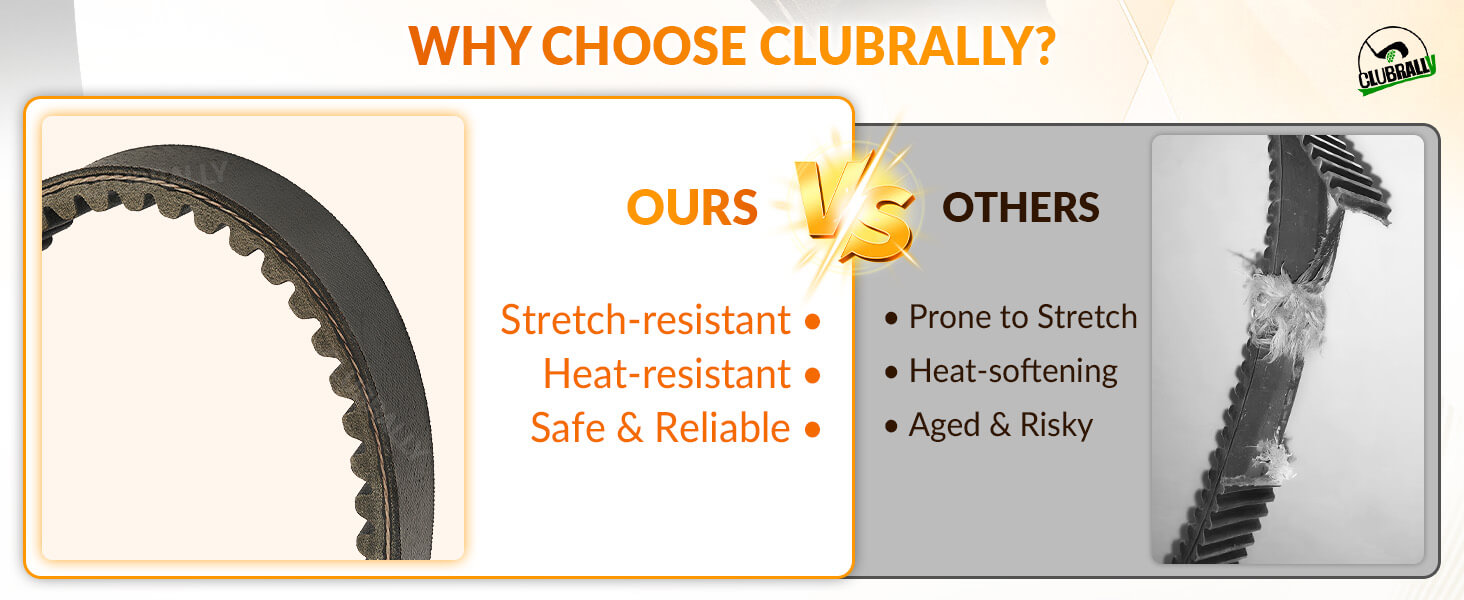 WHY CHOOSE CLUBRALLY?

CLUBRALLY

OURS

VS

OTHERS

Stretch-resistant •
Heat-resistant •
Safe & Reliable •

• Prone to Stretch
• Heat-softening
• Aged & Risky